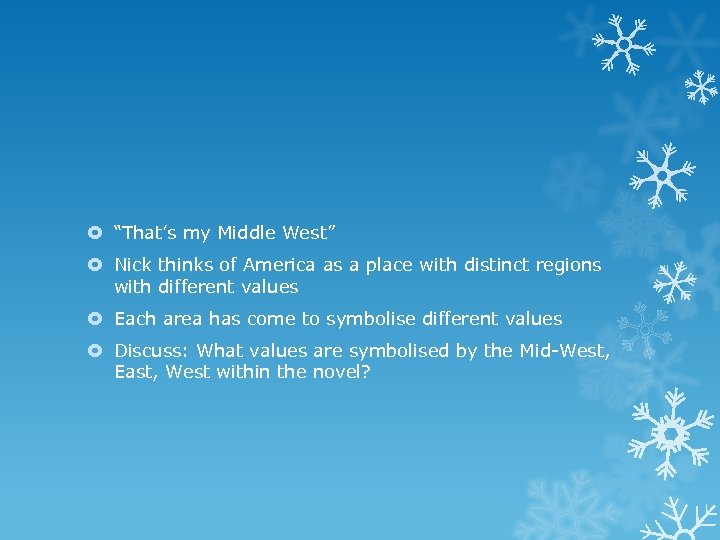 “That’s my Middle West”

Nick thinks of America as a place with distinct regions with different values

Each area has come to symbolise different values

Discuss: What values are symbolised by the Mid-West, East, West within the novel?